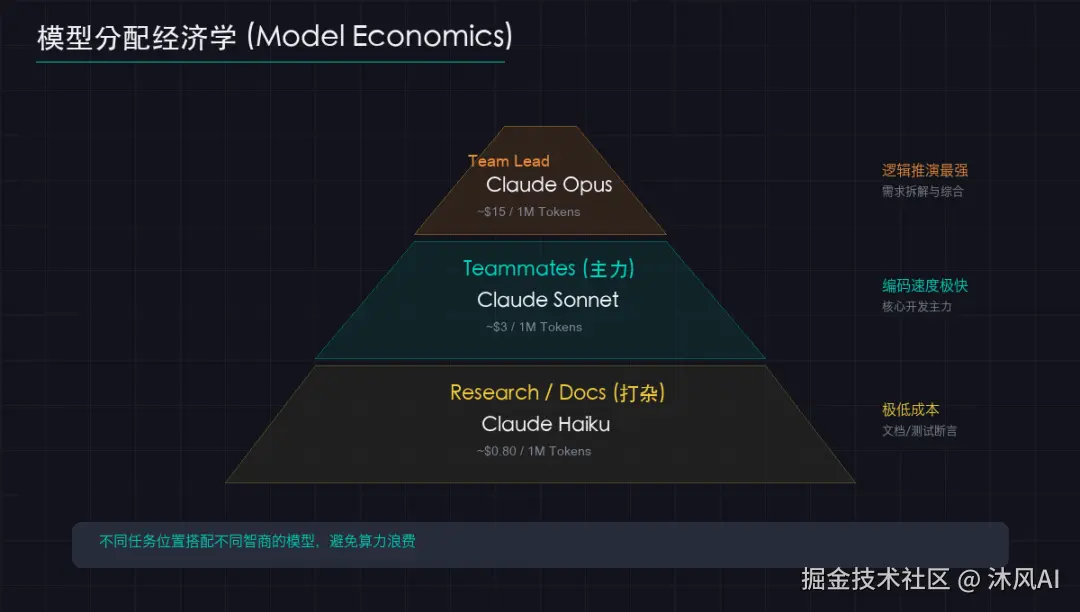 模型分配经济学 (Model Economics)

Team Lead
Claude Opus
~\$15 / 1M Tokens

逻辑推演最强
需求拆解与综合

Teammates (主力)
Claude Sonnet
~\$3 / 1M Tokens

编码速度极快
核心开发主力

Research / Docs (打杂)
Claude Haiku
~\$0.80 / 1M Tokens

极低成本
文档/测试断言

不同任务位置搭配不同智商的模型，避免算力浪费

掘金技术社区 @ 沐风AI